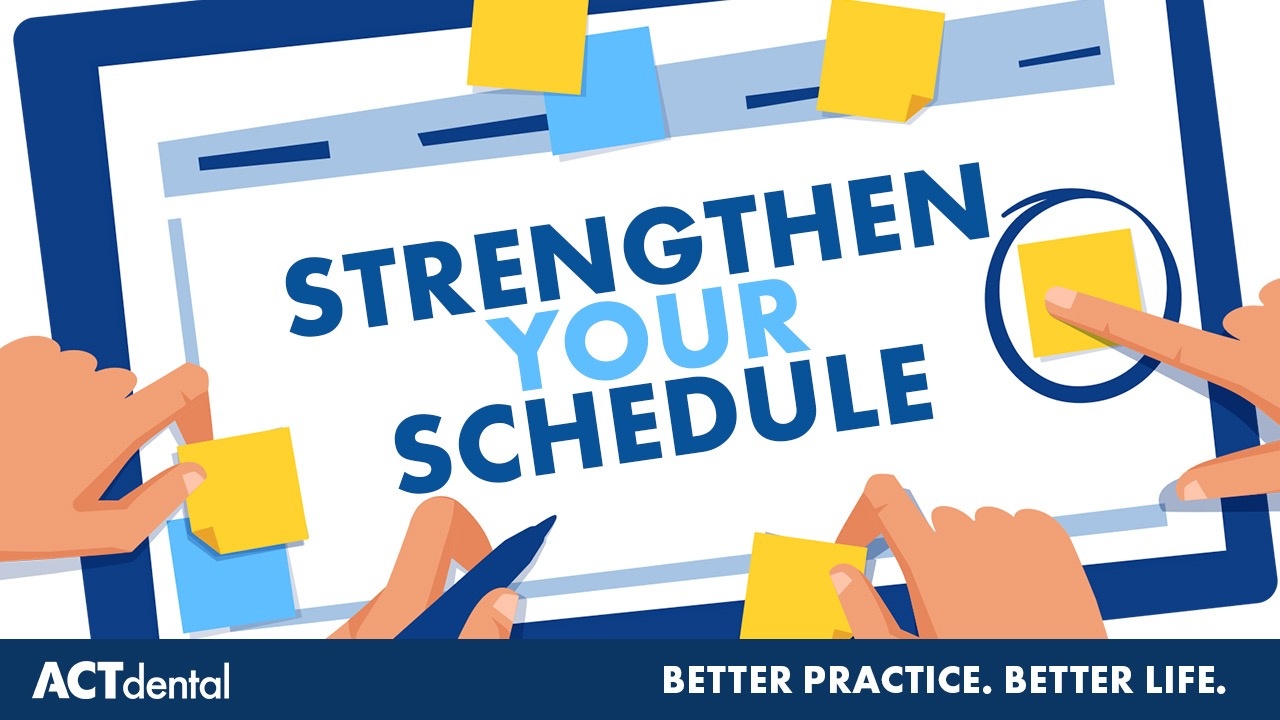 STRENGTHEN YOUR SCHEDULE

ACTdental

BETTER PRACTICE. BETTER LIFE.